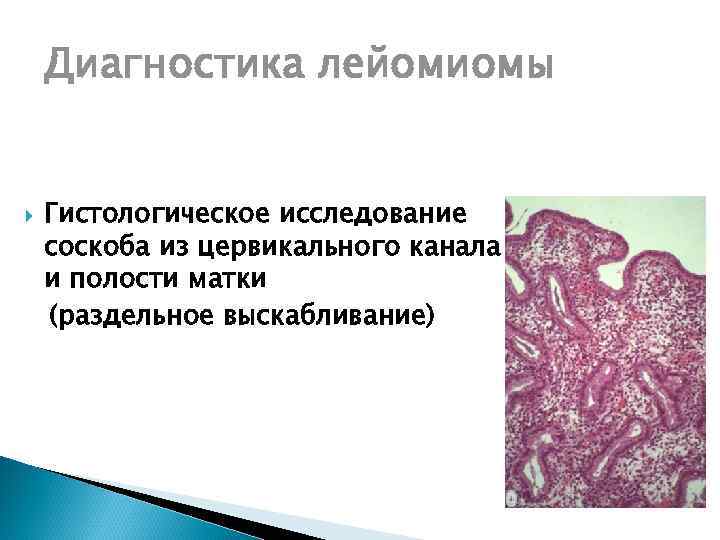 Диагностика лейомиомы

Гистологическое исследование соскоба из цервикального канала и полости матки (раздельное выскабливание)